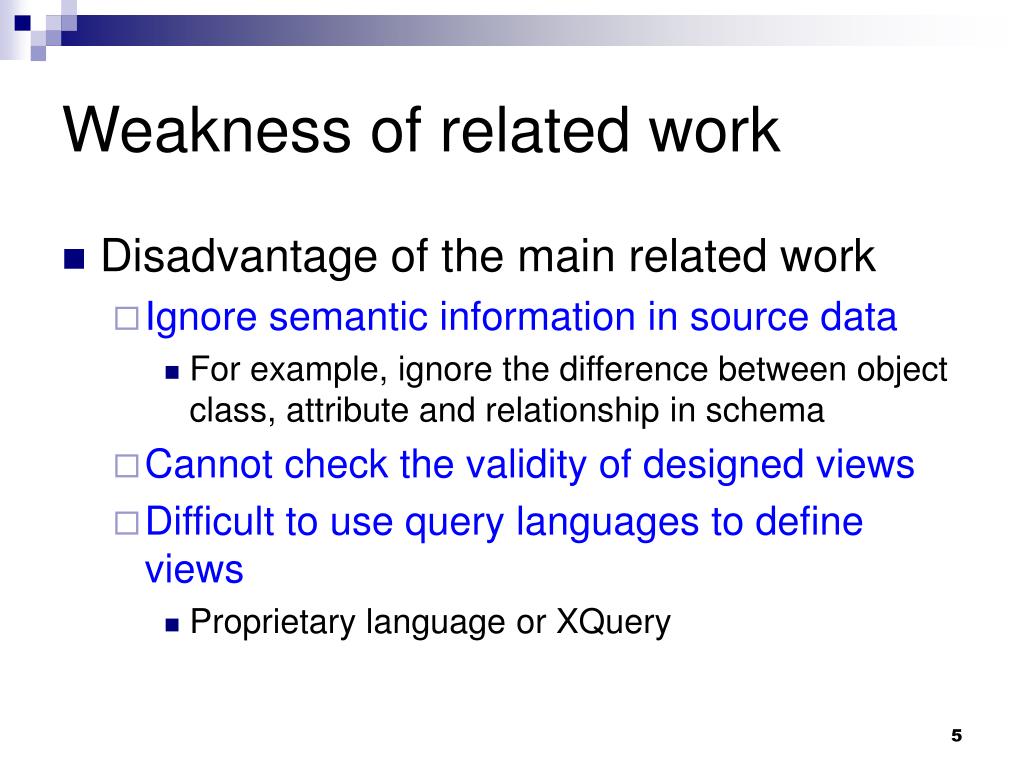 Weakness of related work

Disadvantage of the main related work

Ignore semantic information in source data

For example, ignore the difference between object class, attribute and relationship in schema

Cannot check the validity of designed views

Difficult to use query languages to define views

Proprietary language or XQuery

5